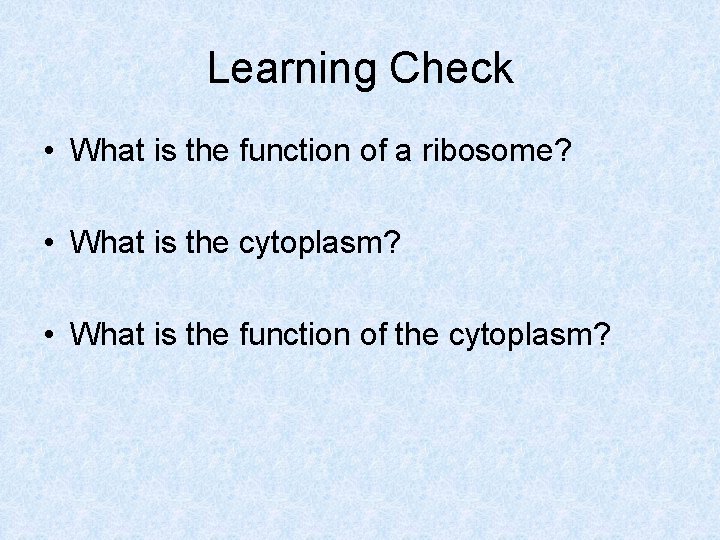 Learning Check

• What is the function of a ribosome?

• What is the cytoplasm?

• What is the function of the cytoplasm?